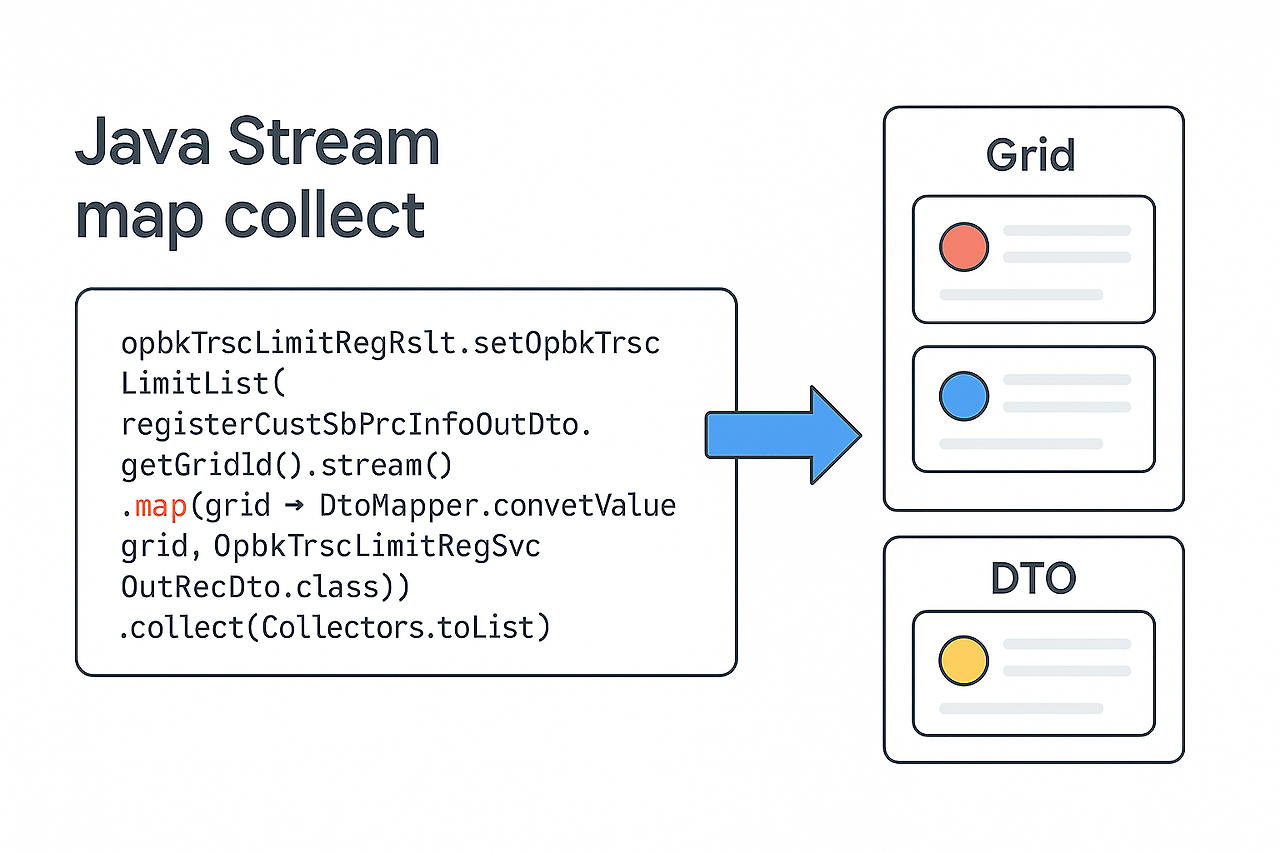 Java Stream
map collect

opbkTrscLimitRegRslt.setOpbkTrsc
LimitList(
registerCustSbPrcInfoOutDto.
getGridld().stream()
.map(grid → DtoMapper.convetValue
grid, OpbkTrscLimitRegSvc
OutRecDto.class))
.collect(Collectors.toList)

Grid

DTO